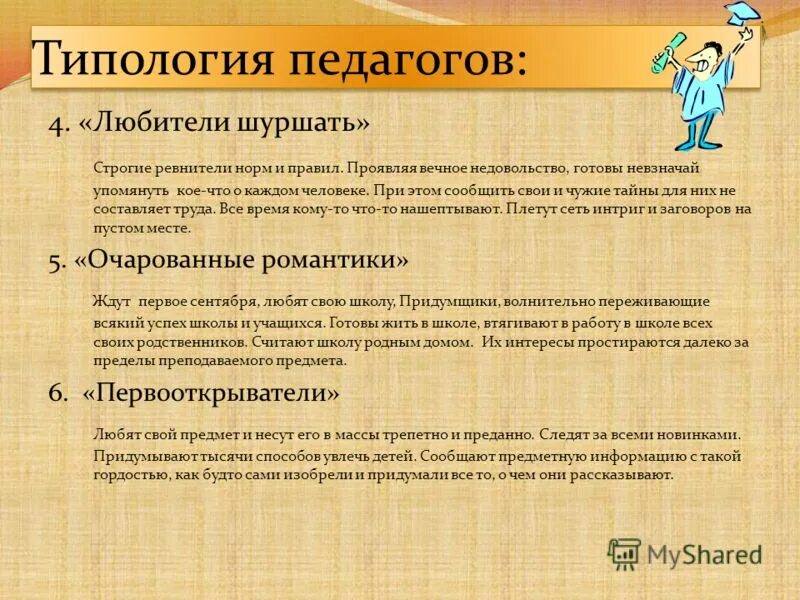 Типология педагогов:

4. «Любители шуршать»

Строгие ревнители норм и правил. Проявляя вечное недовольство, готовы невзначай упомянуть кое-что о каждом человеке. При этом сообщить свои и чужие тайны для них не составляет труда. Все время кому-то что-то нашептывают. Плетут сеть интриг и заговоров на пустом месте.

5. «Очарованные романтики»

Ждут первое сентября, любят свою школу, Придумщики, волнительно переживающие всякий успех школы и учащихся. Готовы жить в школе, втягивают в работу в школе всех своих родственников. Считают школу родным домом. Их интересы простираются далеко за пределы преподаваемого предмета.

6. «Первооткрыватели»

Любят свой предмет и несут его в массы трепетно и преданно. Следят за всеми новинками. Придумывают тысячи способов увлечь детей. Сообщают предметную информацию с такой гордостью, как будто сами изобрели и придумали все то, о чем они рассказывают.

MyShared